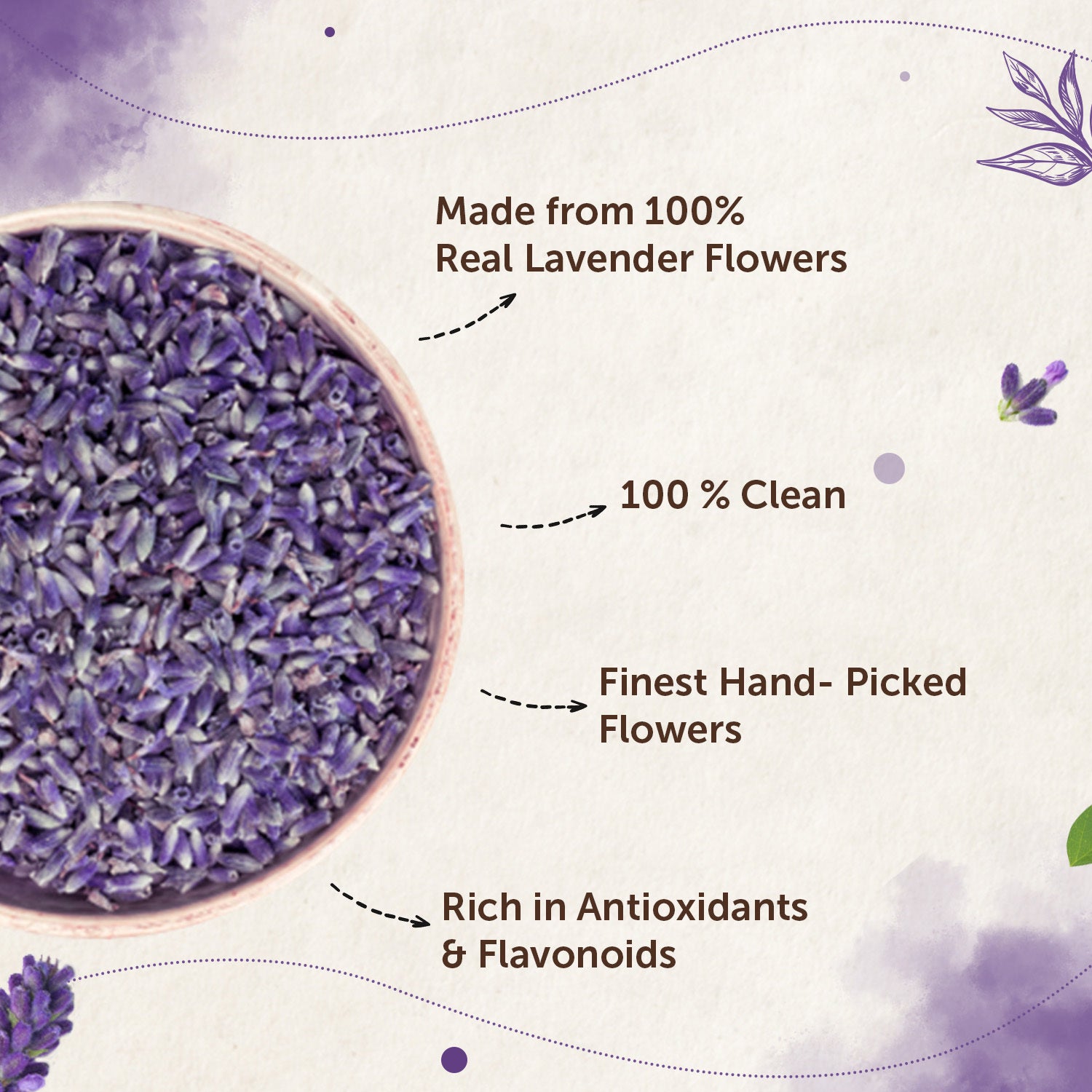 Made from 100%
Real Lavender Flowers

100 % Clean

Finest Hand- Picked
Flowers

Rich in Antioxidants
& Flavonoids